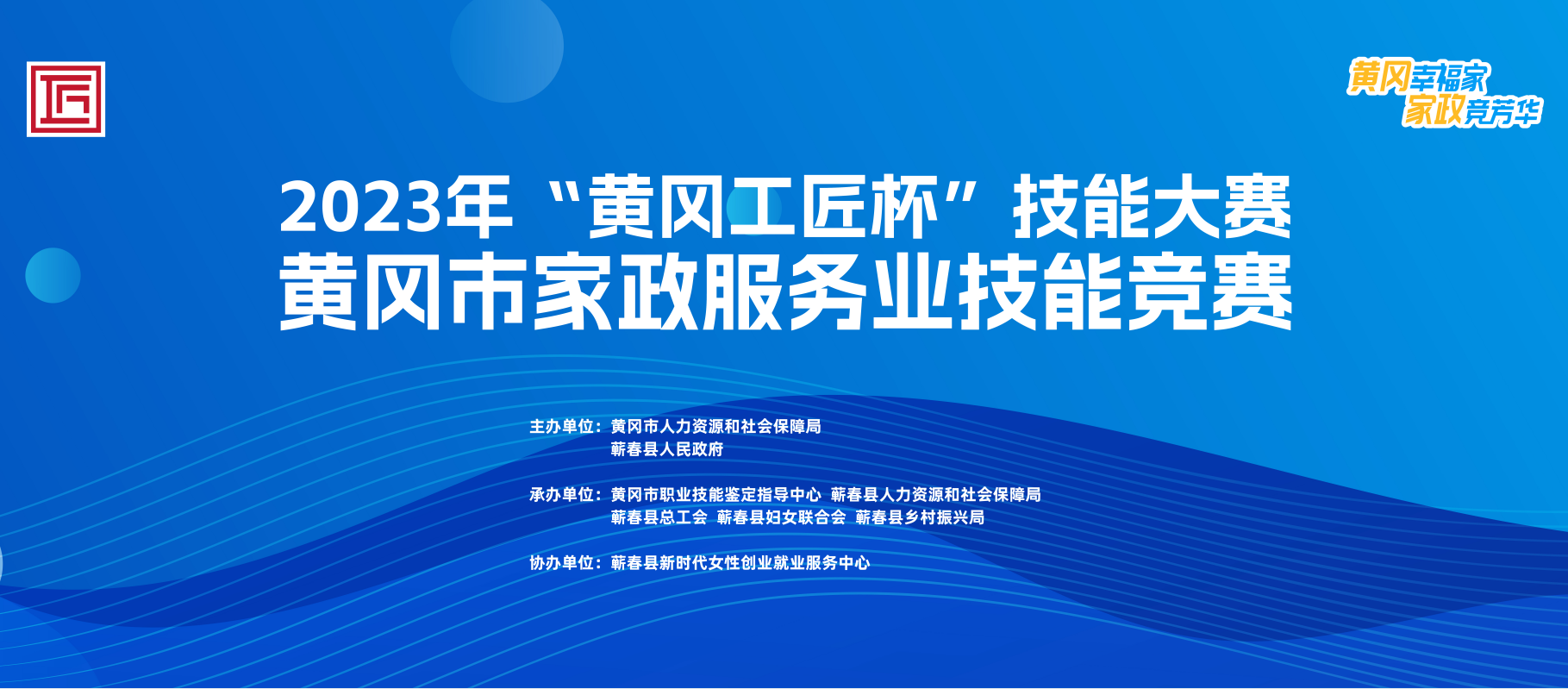 匠

黄冈幸福家
家政竞芳华

2023年“黄冈工匠杯”技能大赛
黄冈市家政服务业技能竞赛

主办单位：黄冈市人力资源和社会保障局
蕲春县人民政府

承办单位：黄冈市职业技能鉴定指导中心 蕲春县人力资源和社会保障局
蕲春县总工会 蕲春县妇女联合会 蕲春县乡村振兴局

协办单位：蕲春县新时代女性创业就业服务中心